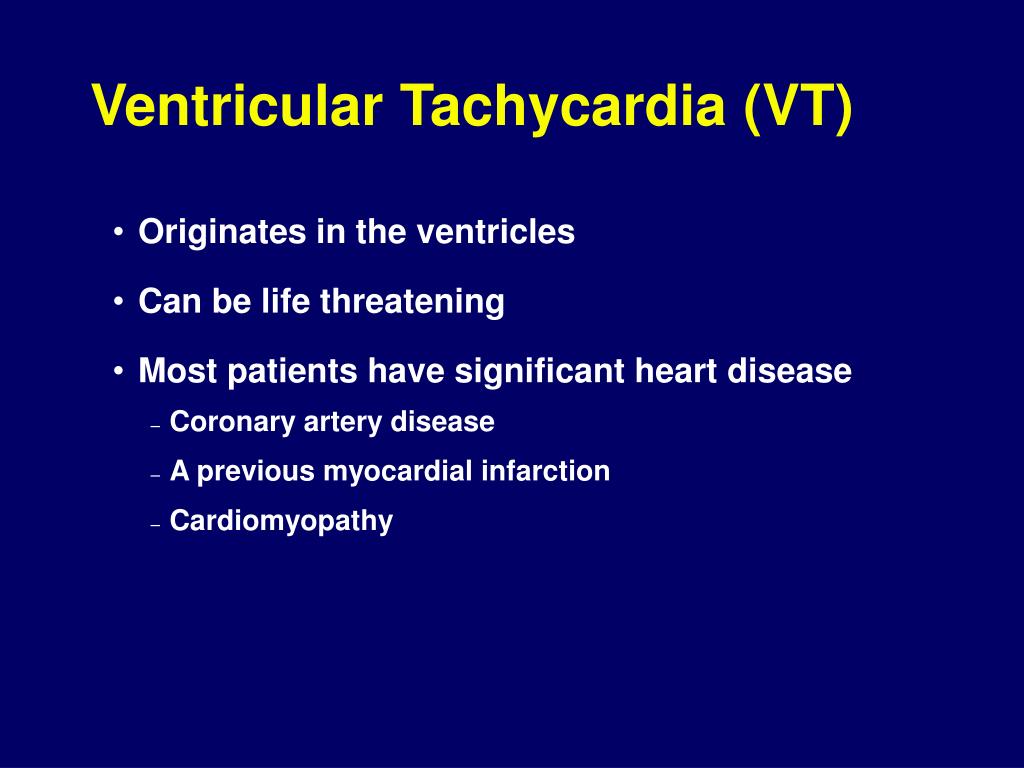 Ventricular Tachycardia (VT)

• Originates in the ventricles

• Can be life threatening

• Most patients have significant heart disease
– Coronary artery disease
– A previous myocardial infarction
– Cardiomyopathy